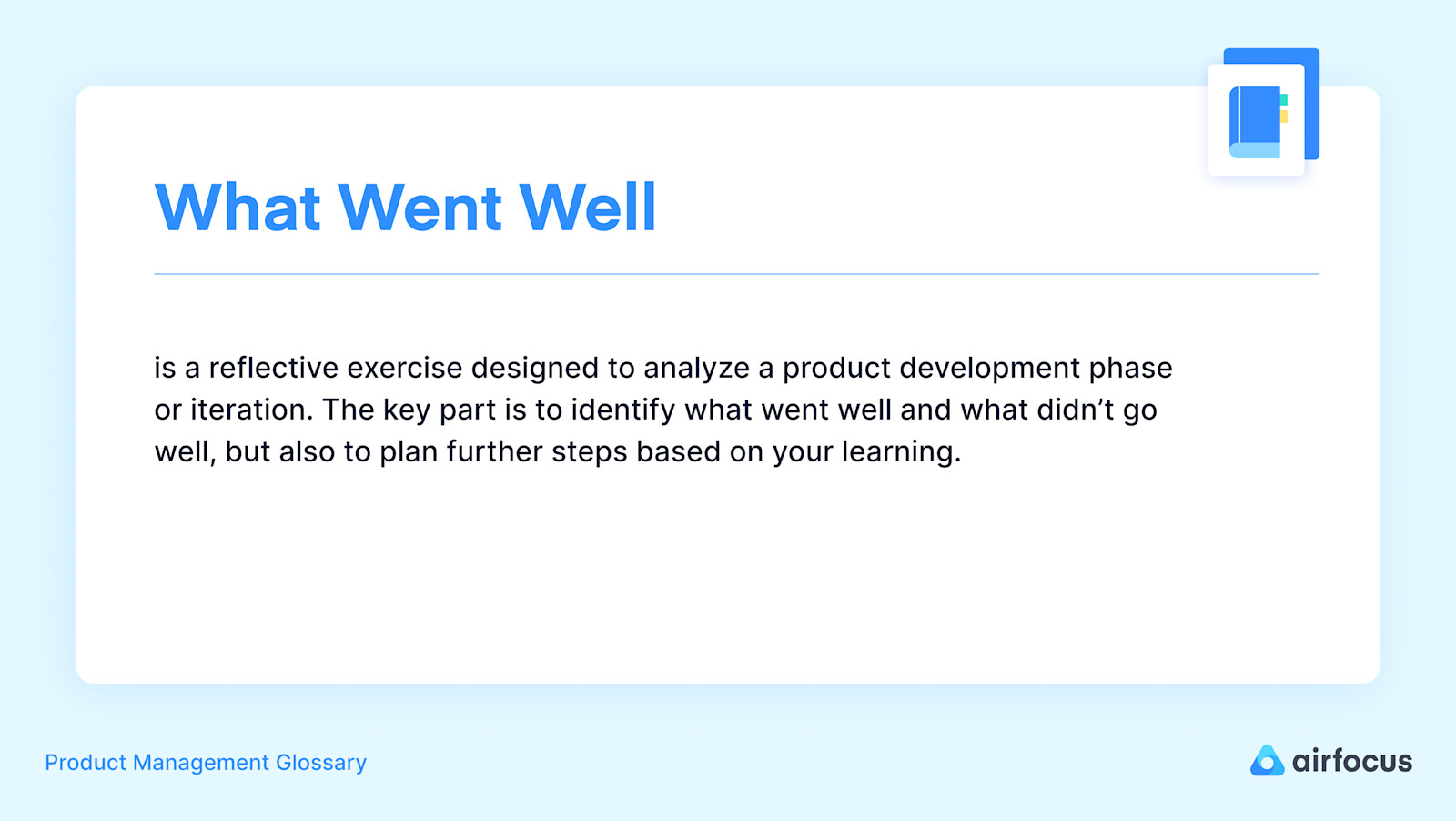 What Went Well

is a reflective exercise designed to analyze a product development phase or iteration. The key part is to identify what went well and what didn’t go well, but also to plan further steps based on your learning.

Product Management Glossary

airfocus